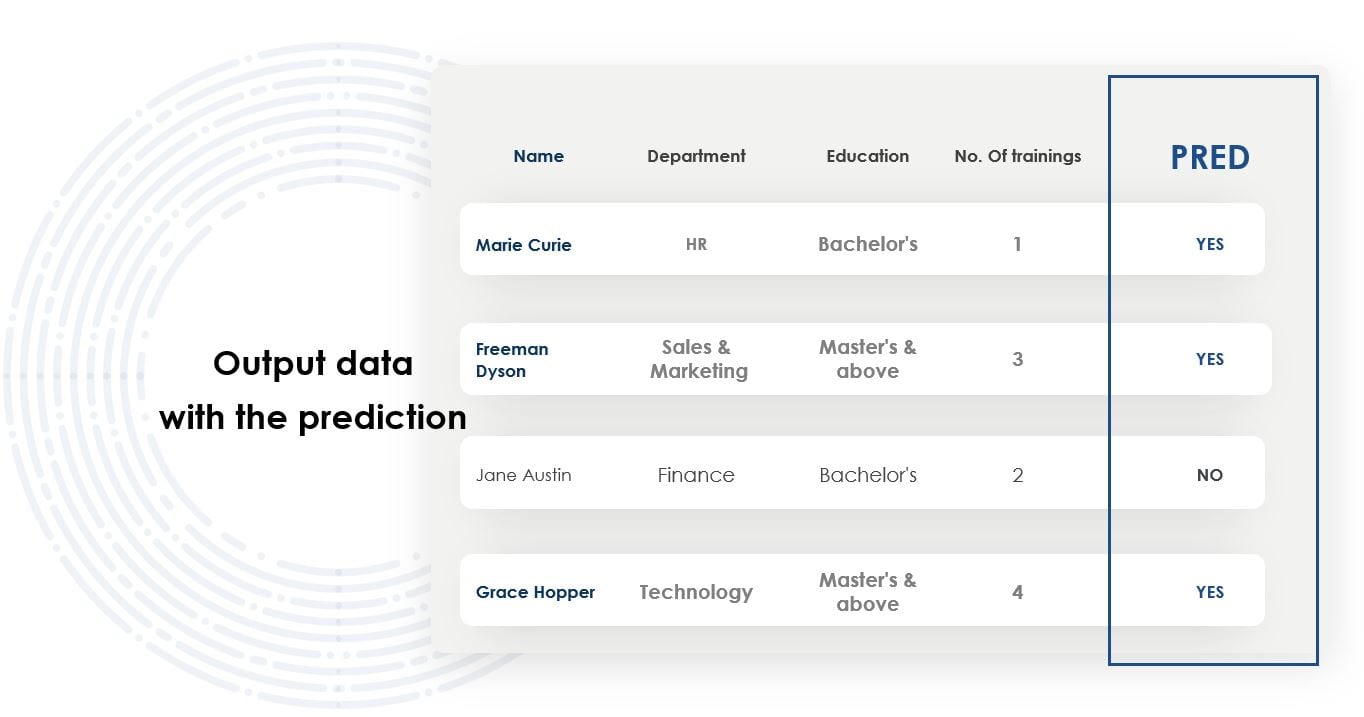 Output data with the prediction

| Name | Department | Education | No. Of trainings | PRED |
|---|---|---|---|---|
| Marie Curie | HR | Bachelor's | 1 | YES |
| Freeman Dyson | Sales & Marketing | Master's & above | 3 | YES |
| Jane Austin | Finance | Bachelor's | 2 | NO |
| Grace Hopper | Technology | Master's & above | 4 | YES |